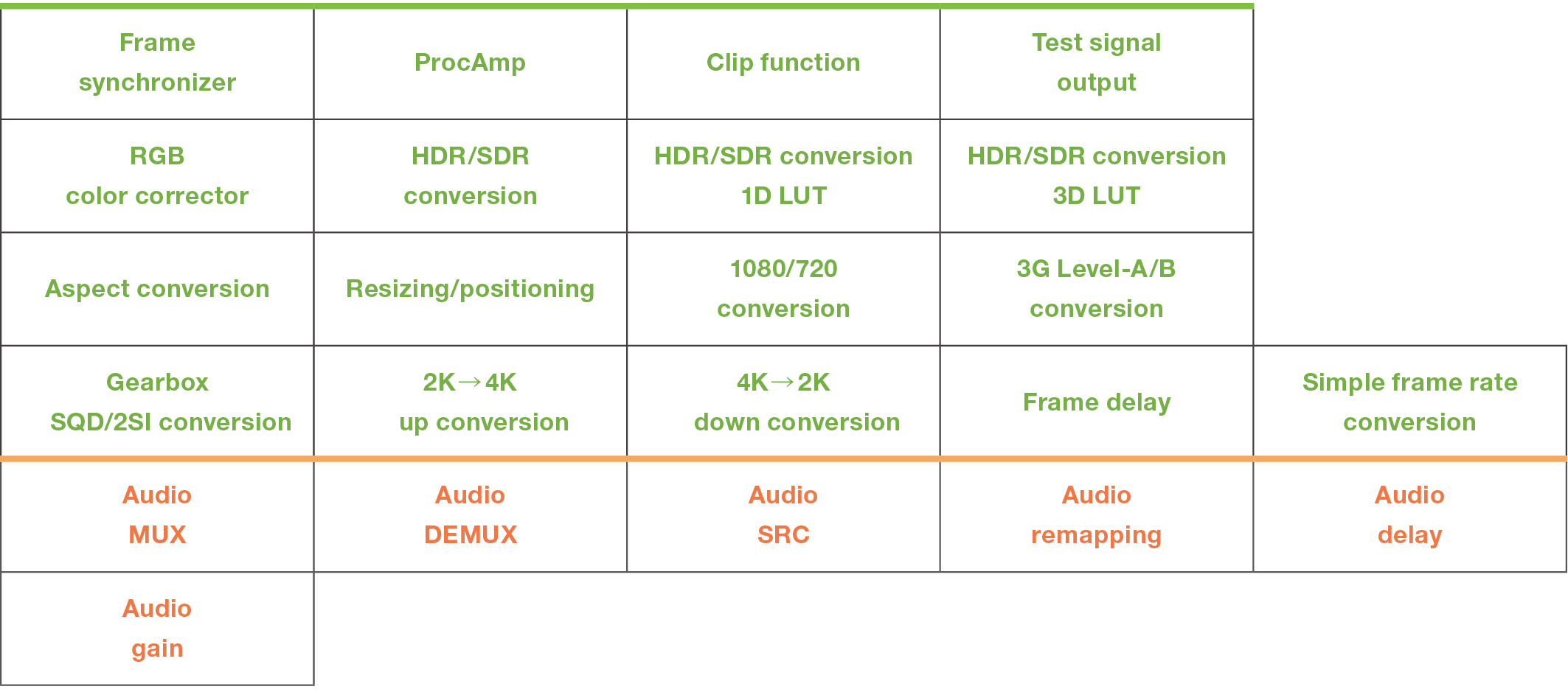 | Frame synchronizer | ProcAmp | Clip function | Test signal output | |
|---|---|---|---|---|
| RGB color corrector | HDR/SDR conversion | HDR/SDR conversion 1D LUT | HDR/SDR conversion 3D LUT | |
| Aspect conversion | Resizing/positioning | 1080/720 conversion | 3G Level-A/B conversion | |
| Gearbox SQD/2SI conversion | 2K→4K up conversion | 4K→2K down conversion | Frame delay | Simple frame rate conversion |
| Audio MUX | Audio DEMUX | Audio SRC | Audio remapping | Audio delay |
| Audio gain | | | | |